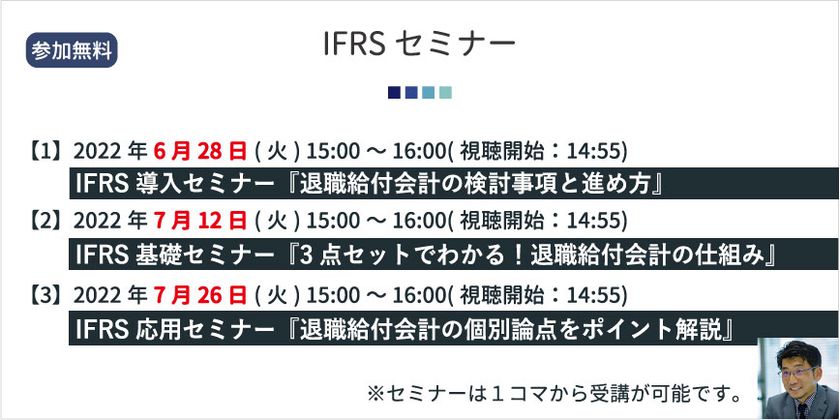 参加無料

IFRS セミナー

【1】2022 年 6 月 28 日 ( 火 ) 15:00 ～ 16:00( 視聴開始：14:55)
IFRS 導入セミナー『退職給付会計の検討事項と進め方』

【2】2022 年 7 月 12 日 ( 火 ) 15:00 ～ 16:00( 視聴開始：14:55)
IFRS 基礎セミナー『3 点セットでわかる！退職給付会計の仕組み』

【3】2022 年 7 月 26 日 ( 火 ) 15:00 ～ 16:00( 視聴開始：14:55)
IFRS 応用セミナー『退職給付会計の個別論点をポイント解説』

※セミナーは１コマから受講が可能です。